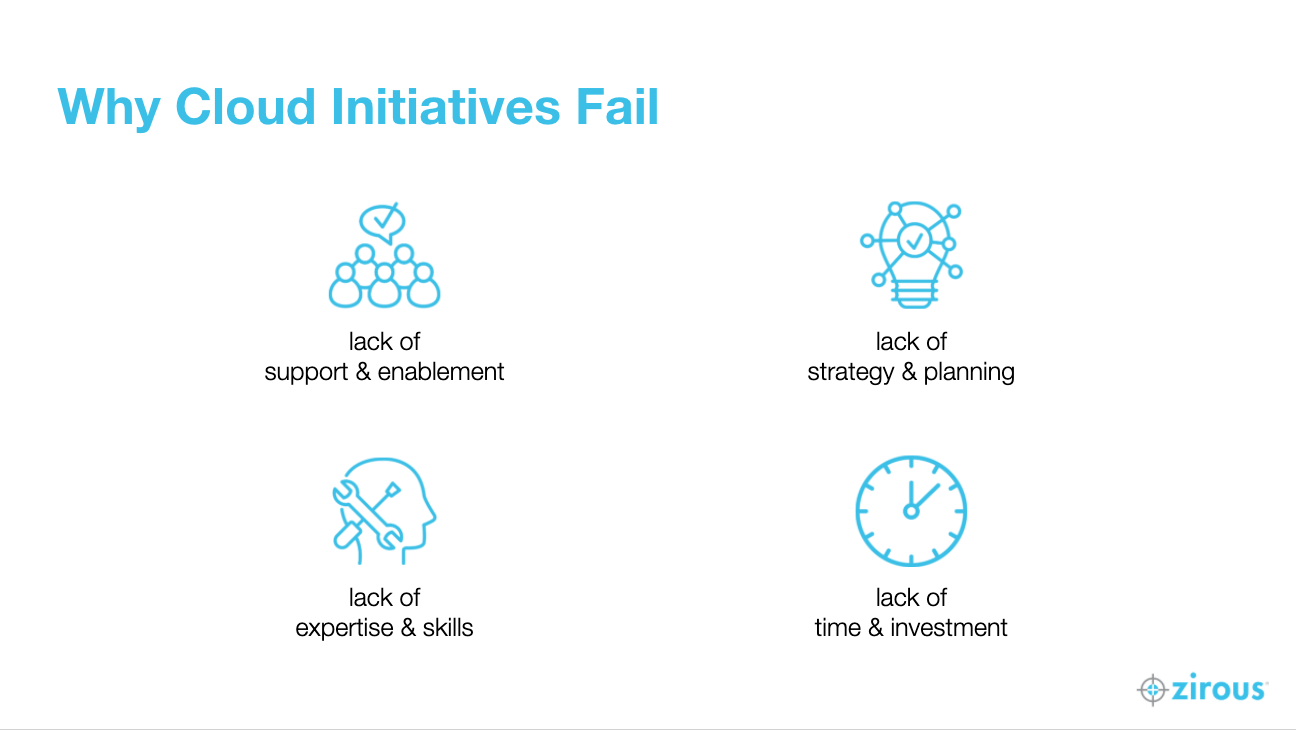 Why Cloud Initiatives Fail

lack of
support & enablement

lack of
strategy & planning

lack of
expertise & skills

lack of
time & investment

zirous